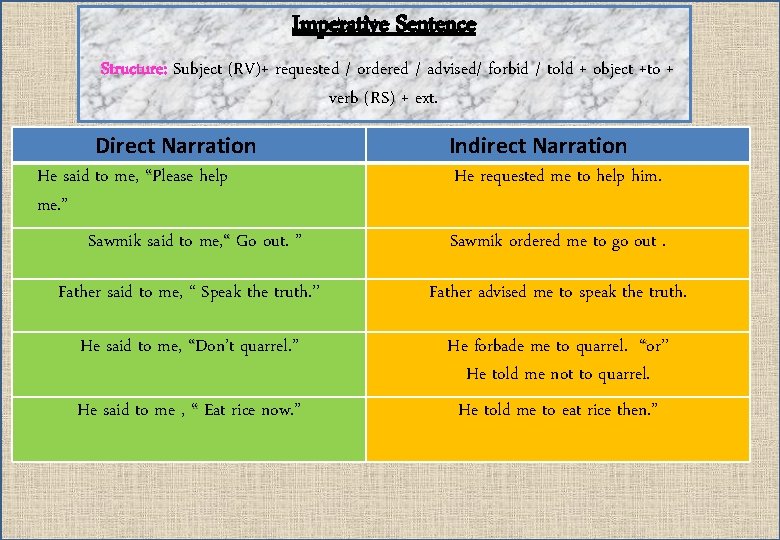 Imperative Sentence

Structure: Subject (RV)+ requested / ordered / advised/ forbid / told + object +to + verb (RS) + ext.

| Direct Narration | Indirect Narration |
|---|---|
| He said to me, “Please help me.” | He requested me to help him. |
| Sawmik said to me,“ Go out. ” | Sawmik ordered me to go out . |
| Father said to me, “ Speak the truth.” | Father advised me to speak the truth. |
| He said to me, “Don’t quarrel.” | He forbade me to quarrel. “or” He told me not to quarrel. |
| He said to me , “ Eat rice now.” | He told me to eat rice then.” |